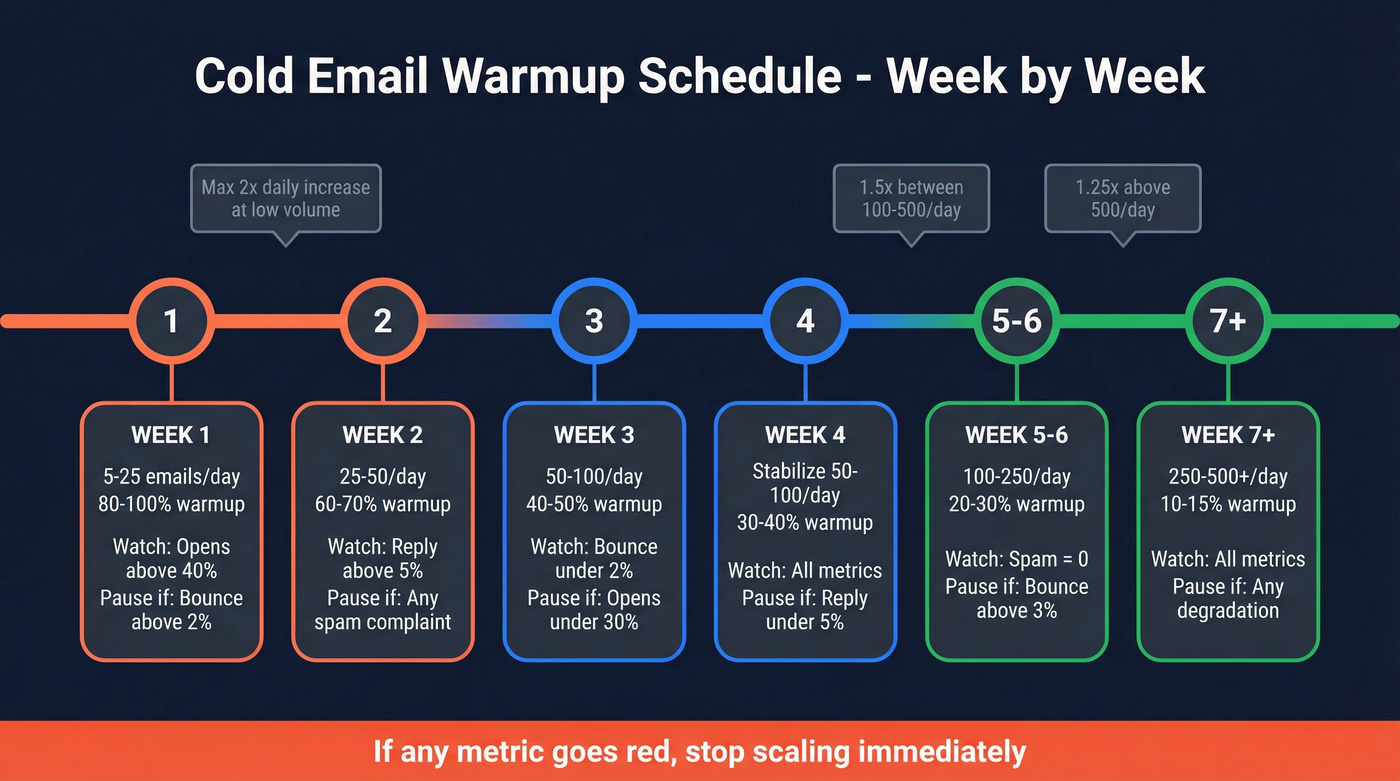 Cold Email Warmup Schedule - Week by Week

Max 2x daily increase at low volume

1.5x between 100-500/day

1.25x above 500/day

1

2

3

4

5-6

7+

WEEK 1
5-25 emails/day
80-100% warmup
Watch: Opens above 40%
Pause if: Bounce above 2%

WEEK 2
25-50/day
60-70% warmup
Watch: Reply above 5%
Pause if: Any spam complaint

WEEK 3
50-100/day
40-50% warmup
Watch: Bounce under 2%
Pause if: Opens under 30%

WEEK 4
Stabilize 50-100/day
30-40% warmup
Watch: All metrics
Pause if: Reply under 5%

WEEK 5-6
100-250/day
20-30% warmup
Watch: Spam = 0
Pause if: Bounce above 3%

WEEK 7+
250-500+/day
10-15% warmup
Watch: All metrics
Pause if: Any degradation

If any metric goes red, stop scaling immediately